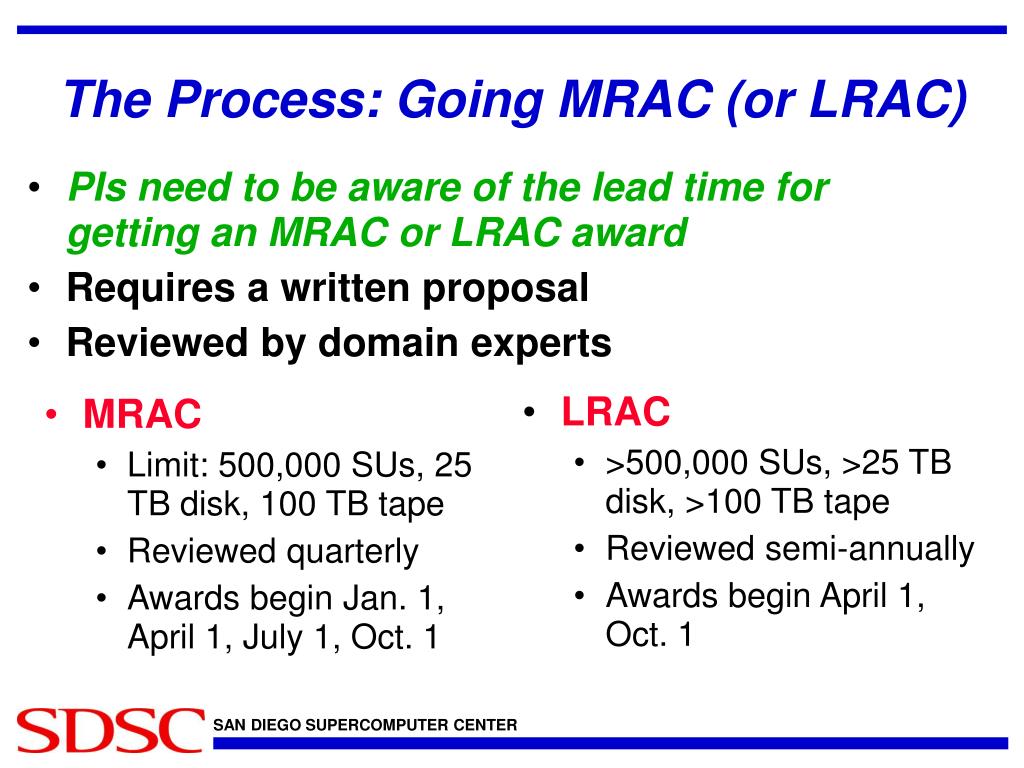 The Process: Going MRAC (or LRAC)

• PIs need to be aware of the lead time for getting an MRAC or LRAC award
• Requires a written proposal
• Reviewed by domain experts

• MRAC
• Limit: 500,000 SUs, 25 TB disk, 100 TB tape
• Reviewed quarterly
• Awards begin Jan. 1, April 1, July 1, Oct. 1

• LRAC
• >500,000 SUs, >25 TB disk, >100 TB tape
• Reviewed semi-annually
• Awards begin April 1, Oct. 1

SDSC SAN DIEGO SUPERCOMPUTER CENTER